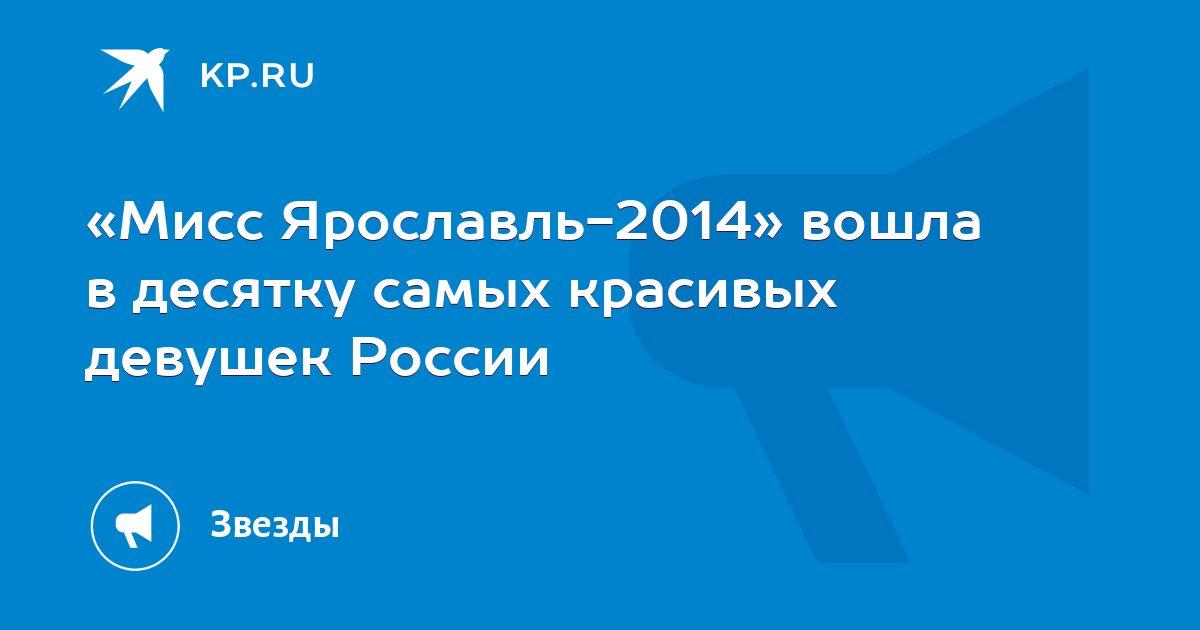 KP.RU

«Мисс Ярославль-2014» вошла в десятку самых красивых девушек России

Звезды